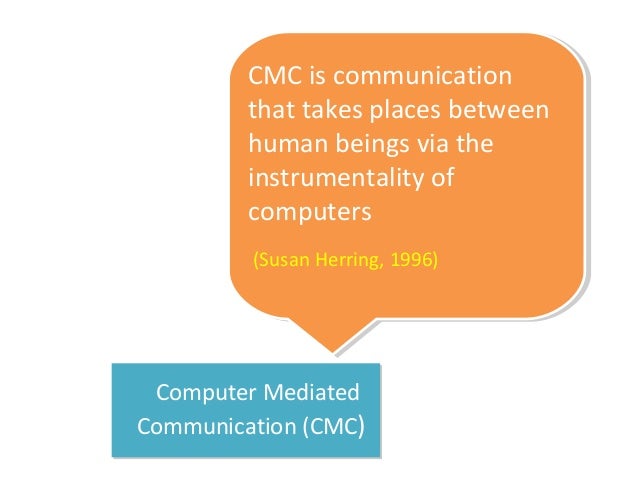 CMC is communication that takes places between human beings via the instrumentality of computers

(Susan Herring, 1996)

Computer Mediated Communication (CMC)